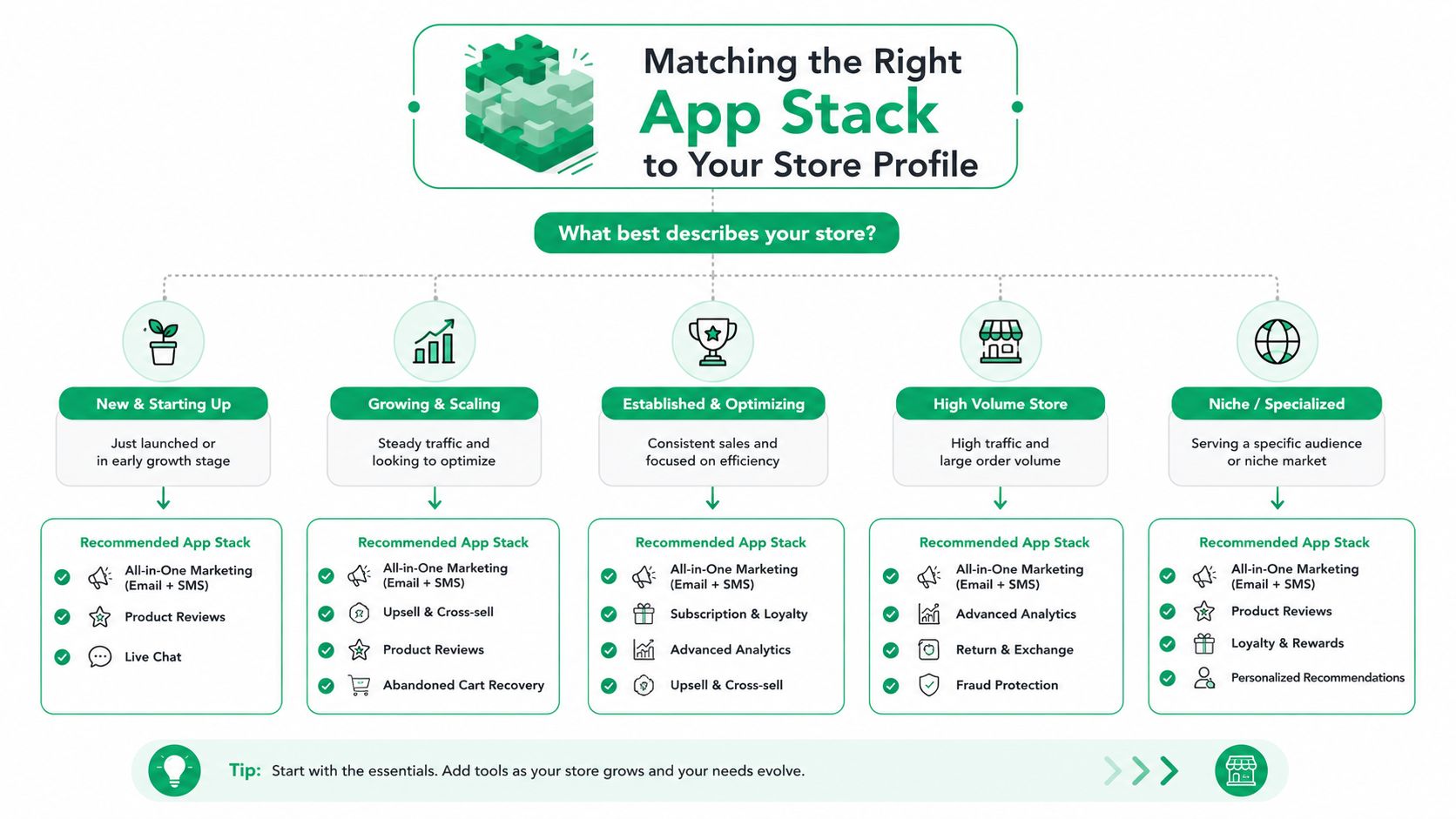 Matching the Right
App Stack
to Your Store Profile

What best describes your store?

New & Starting Up
Just launched or in early growth stage

Recommended App Stack
All-in-One Marketing (Email + SMS)
Product Reviews
Live Chat

Growing & Scaling
Steady traffic and looking to optimize

Recommended App Stack
All-in-One Marketing (Email + SMS)
Upsell & Cross-sell
Product Reviews
Abandoned Cart Recovery

Established & Optimizing
Consistent sales and focused on efficiency

Recommended App Stack
All-in-One Marketing (Email + SMS)
Subscription & Loyalty
Advanced Analytics
Upsell & Cross-sell

High Volume Store
High traffic and large order volume

Recommended App Stack
All-in-One Marketing (Email + SMS)
Advanced Analytics
Return & Exchange
Fraud Protection

Niche / Specialized
Serving a specific audience or niche market

Recommended App Stack
All-in-One Marketing (Email + SMS)
Product Reviews
Loyalty & Rewards
Personalized Recommendations

Tip: Start with the essentials. Add tools as your store grows and your needs evolve.